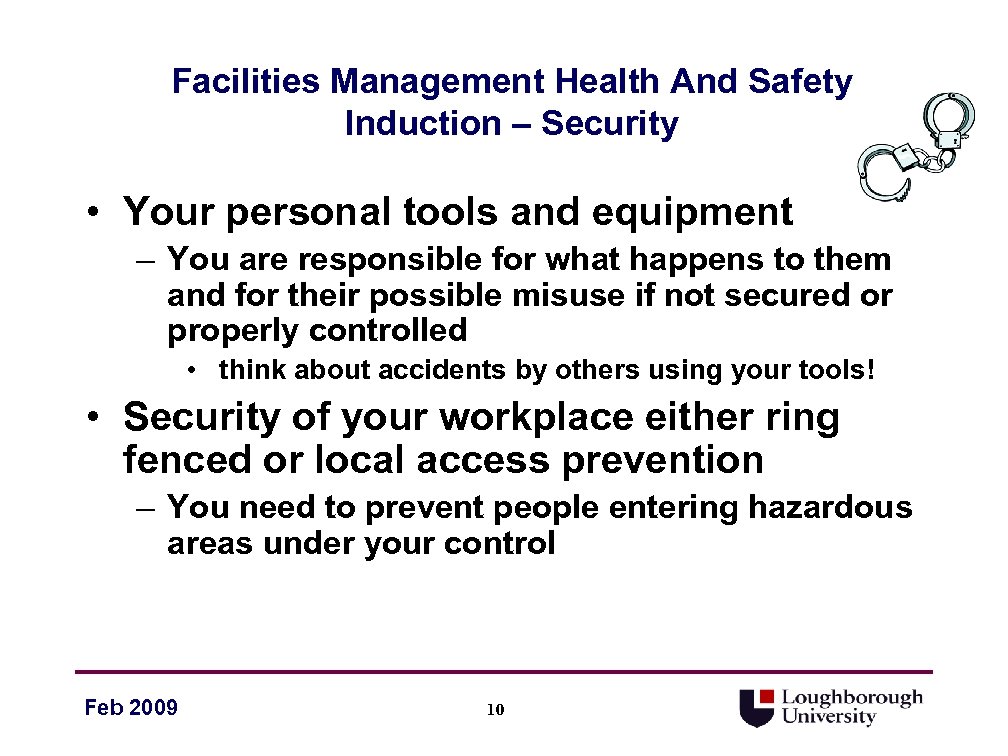 Facilities Management Health And Safety Induction – Security

• Your personal tools and equipment
– You are responsible for what happens to them and for their possible misuse if not secured or properly controlled
• think about accidents by others using your tools!

• Security of your workplace either ring fenced or local access prevention
– You need to prevent people entering hazardous areas under your control

Feb 2009

10

Loughborough University